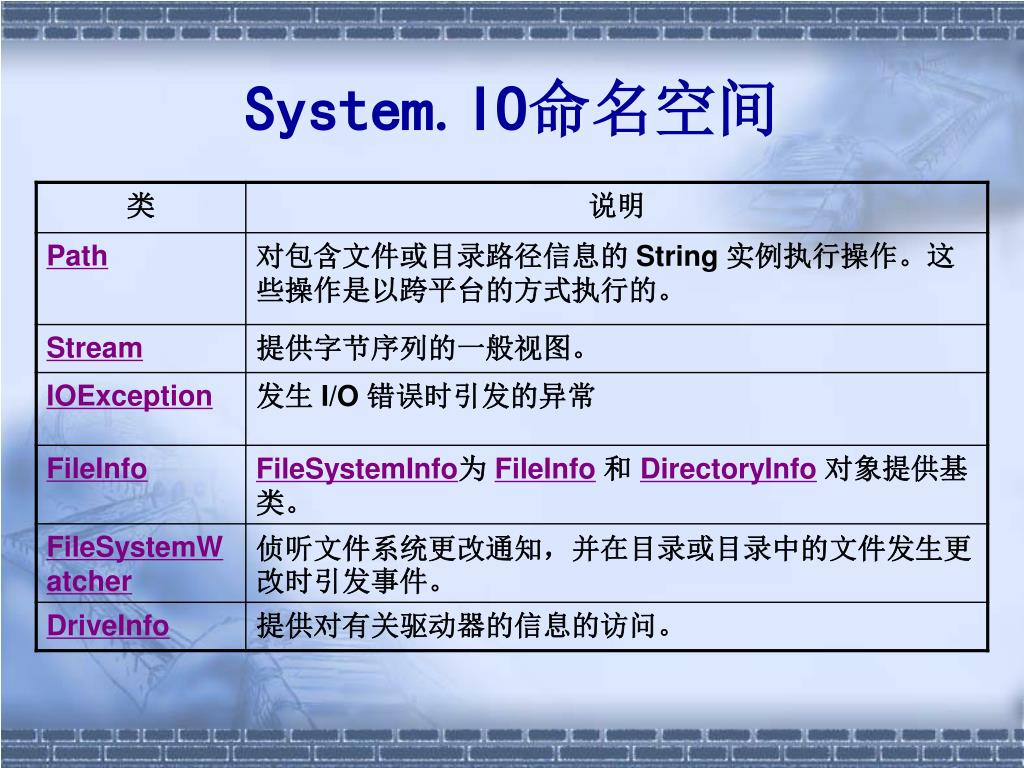 System.IO命名空间

| 类 | 说明 |
|---|---|
| Path | 对包含文件或目录路径信息的 String 实例执行操作。这些操作是以跨平台的方式执行的。 |
| Stream | 提供字节序列的一般视图。 |
| IOException | 发生 I/O 错误时引发的异常 |
| FileInfo | FileSystemInfo为 FileInfo 和 DirectoryInfo 对象提供基类。 |
| FileSystemWatcher | 侦听文件系统更改通知，并在目录或目录中的文件发生更改时引发事件。 |
| DriveInfo | 提供对有关驱动器的信息的访问。 |